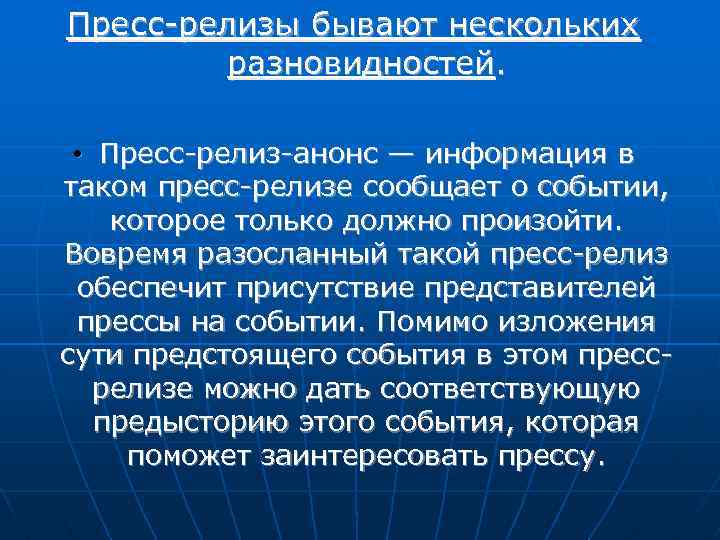 Пресс-релизы бывают нескольких разновидностей.

• Пресс-релиз-анонс — информация в таком пресс-релизе сообщает о событии, которое только должно произойти. Вовремя разосланный такой пресс-релиз обеспечит присутствие представителей прессы на событии. Помимо изложения сути предстоящего события в этом пресс-релизе можно дать соответствующую предысторию этого события, которая поможет заинтересовать прессу.